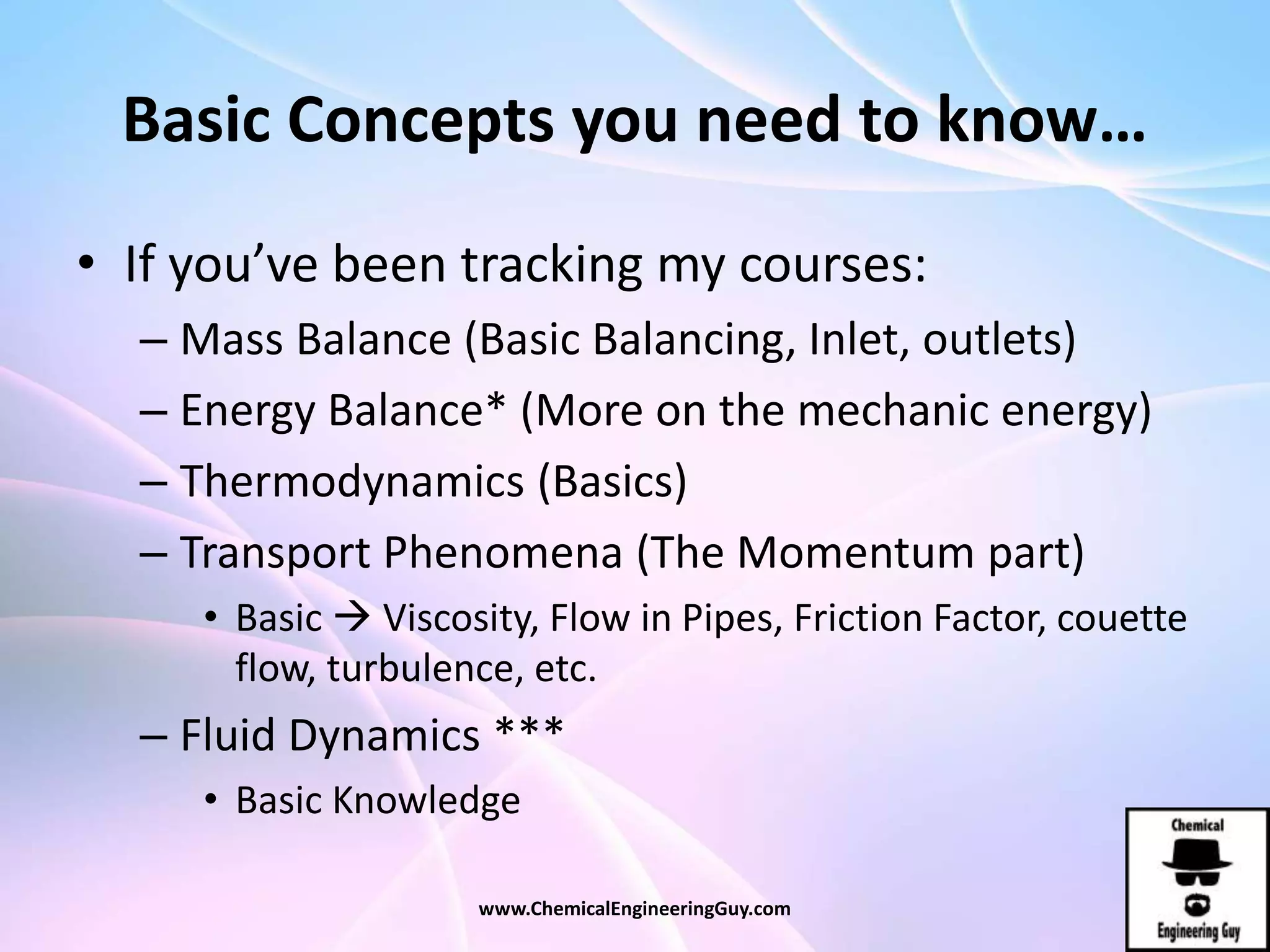 Basic Concepts you need to know…

• If you've been tracking my courses:
– Mass Balance (Basic Balancing, Inlet, outlets)
– Energy Balance* (More on the mechanic energy)
– Thermodynamics (Basics)
– Transport Phenomena (The Momentum part)
• Basic → Viscosity, Flow in Pipes, Friction Factor, couette flow, turbulence, etc.
– Fluid Dynamics ***
• Basic Knowledge

www.ChemicalEngineeringGuy.com

Chemical
Engineering Guy